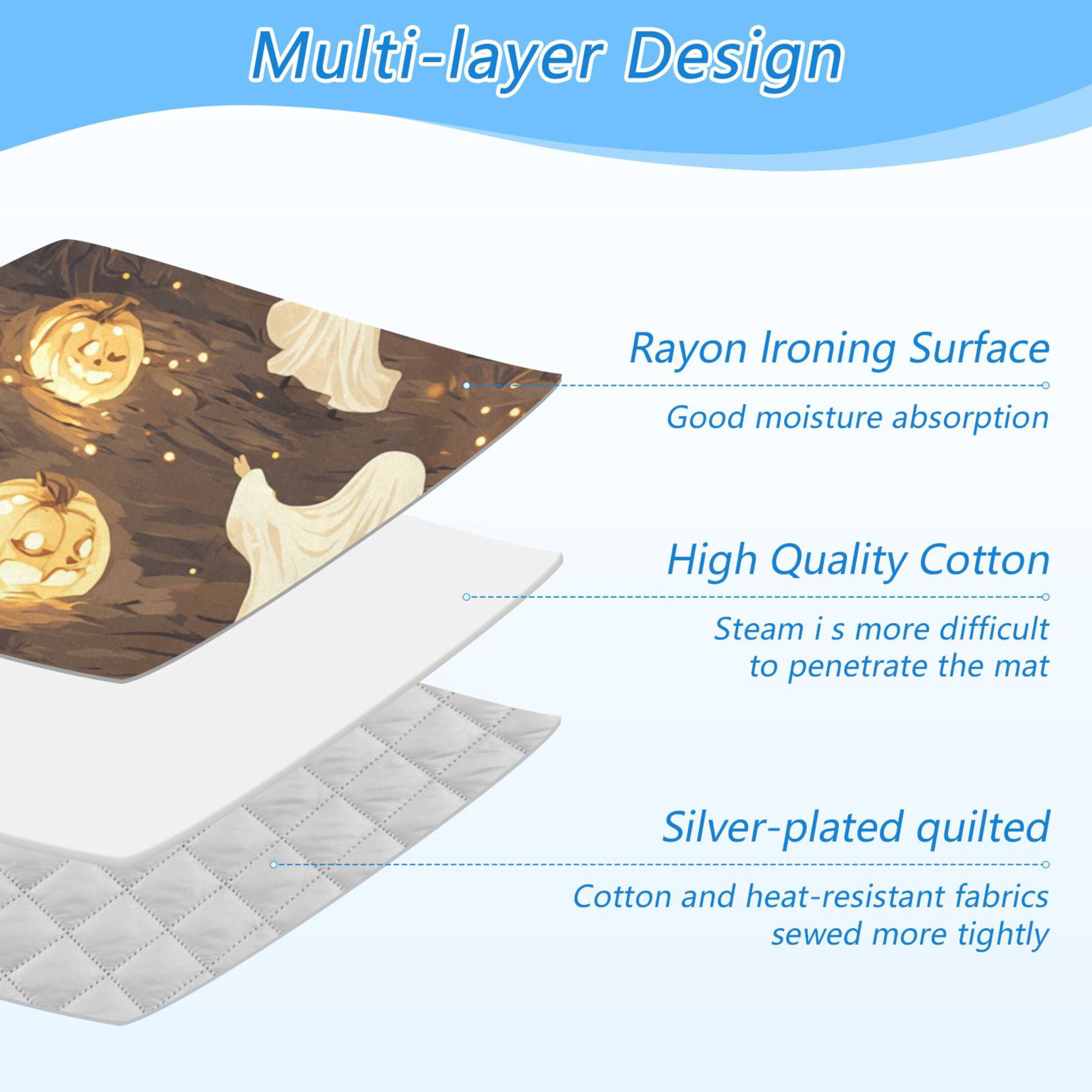 Multi-layer Design

Rayon Ironing Surface

Good moisture absorption

High Quality Cotton

Steam i s more difficult to penetrate the mat

Silver-plated quilted

Cotton and heat-resistant fabrics sewed more tightly